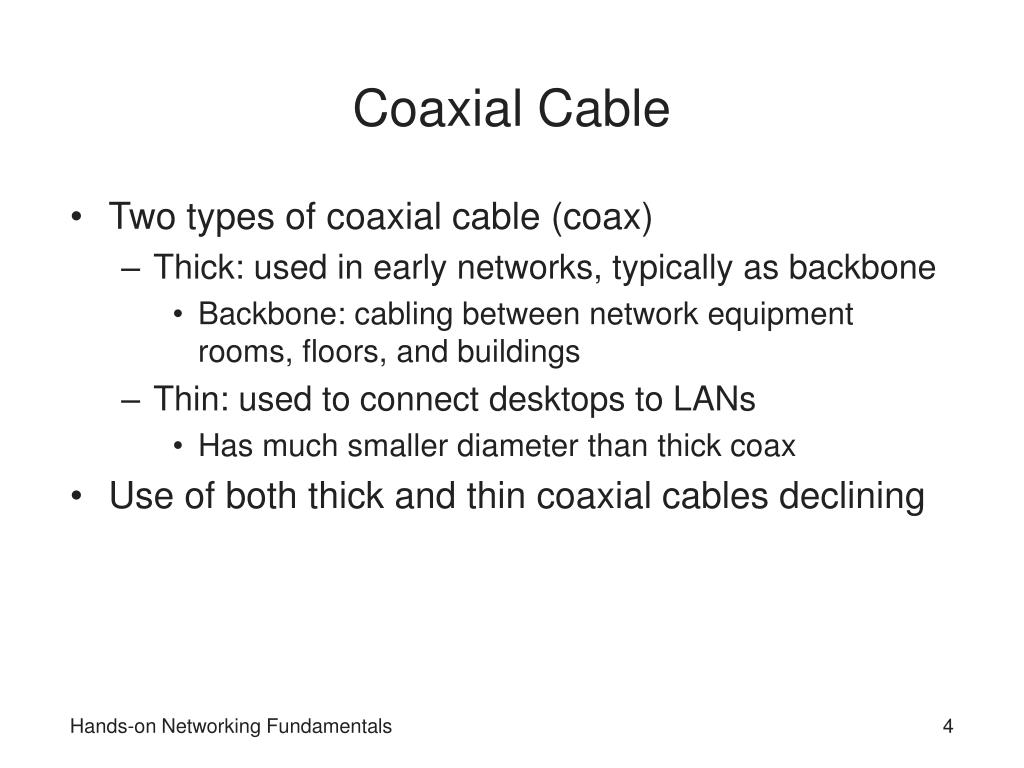 Coaxial Cable

• Two types of coaxial cable (coax)
  – Thick: used in early networks, typically as backbone
    • Backbone: cabling between network equipment rooms, floors, and buildings
  – Thin: used to connect desktops to LANs
    • Has much smaller diameter than thick coax
• Use of both thick and thin coaxial cables declining

Hands-on Networking Fundamentals

4